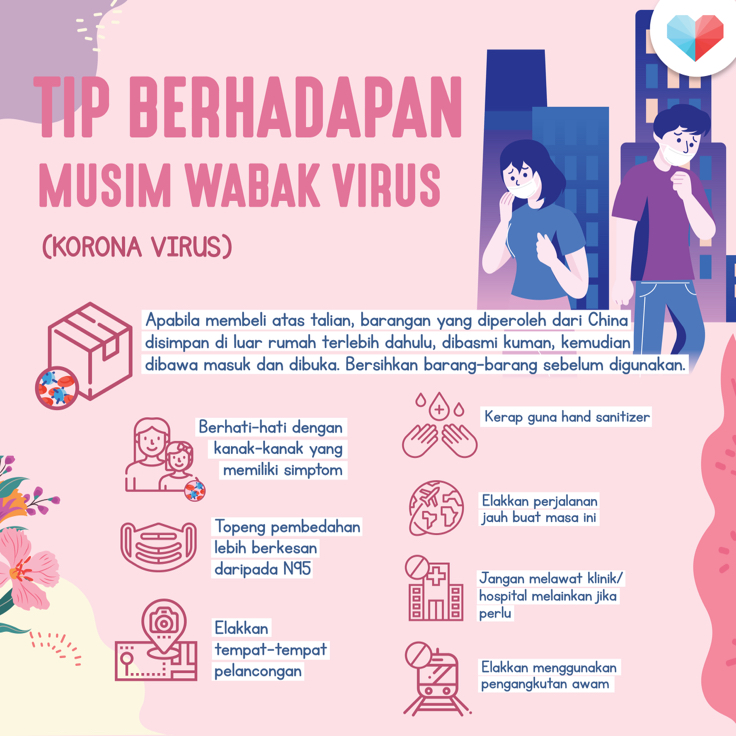 TIP BERHADAPAN MUSIM WABAK VIRUS

(KORONA VIRUS)

Apabila membeli atas talian, barangan yang diperoleh dari China disimpan di luar rumah terlebih dahulu, dibasmi kuman, kemudian dibawa masuk dan dibuka. Bersihkan barang-barang sebelum digunakan.

Berhati-hati dengan kanak-kanak yang memiliki simptom

Topeng pembedahan lebih berkesan daripada N95

Elakkan tempat-tempat pelancongan

Kerap guna hand sanitizer

Elakkan perjalanan jauh buat masa ini

Jangan melawat klinik/ hospital melainkan jika perlu

Elakkan menggunakan pengangkutan awam